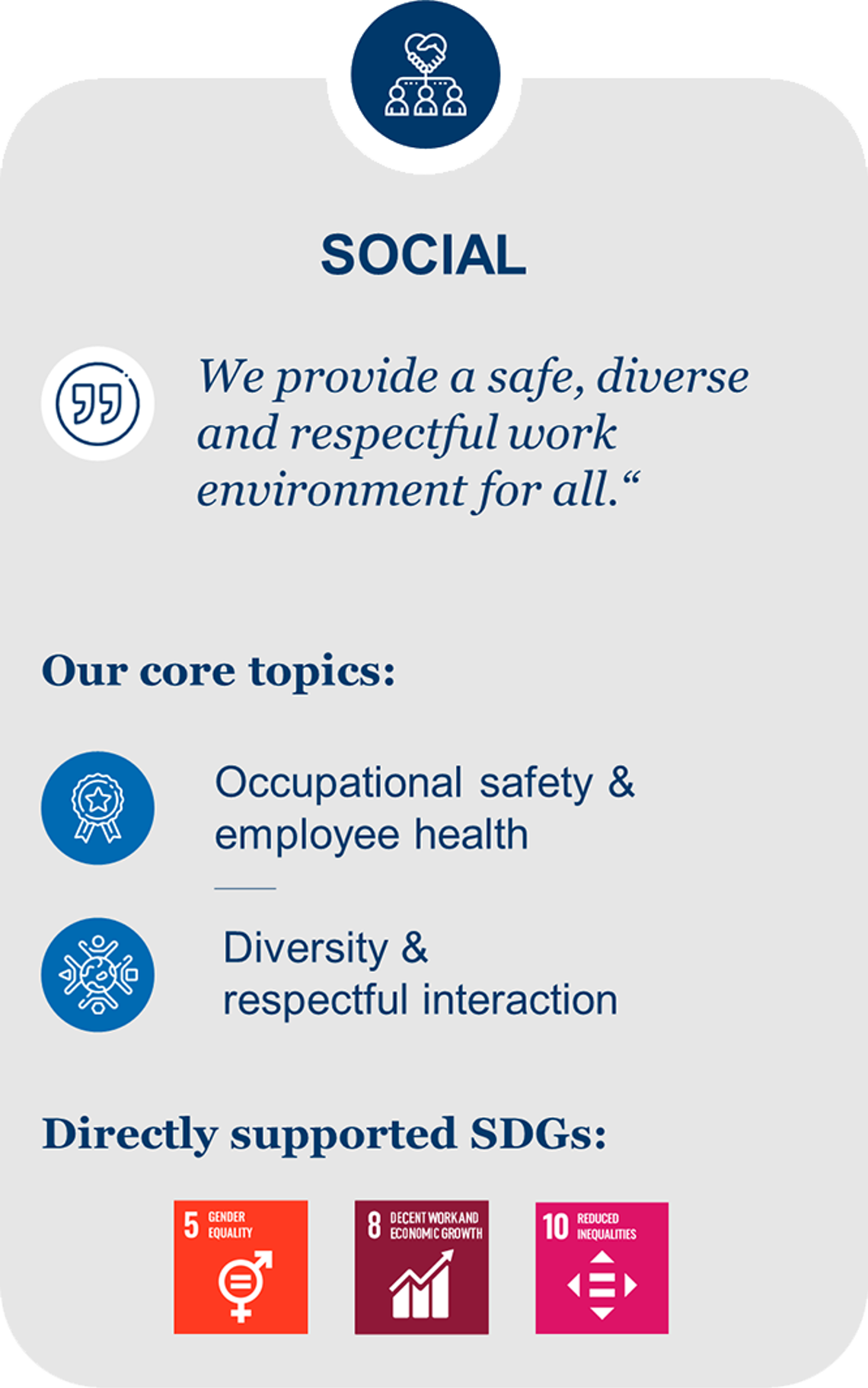 SOCIAL

We provide a safe, diverse and respectful work environment for all.“

Our core topics:

Occupational safety & employee health

Diversity & respectful interaction

Directly supported SDGs:

5 GENDER EQUALITY

8 DECENT WORK AND ECONOMIC GROWTH

10 REDUCED INEQUALITIES